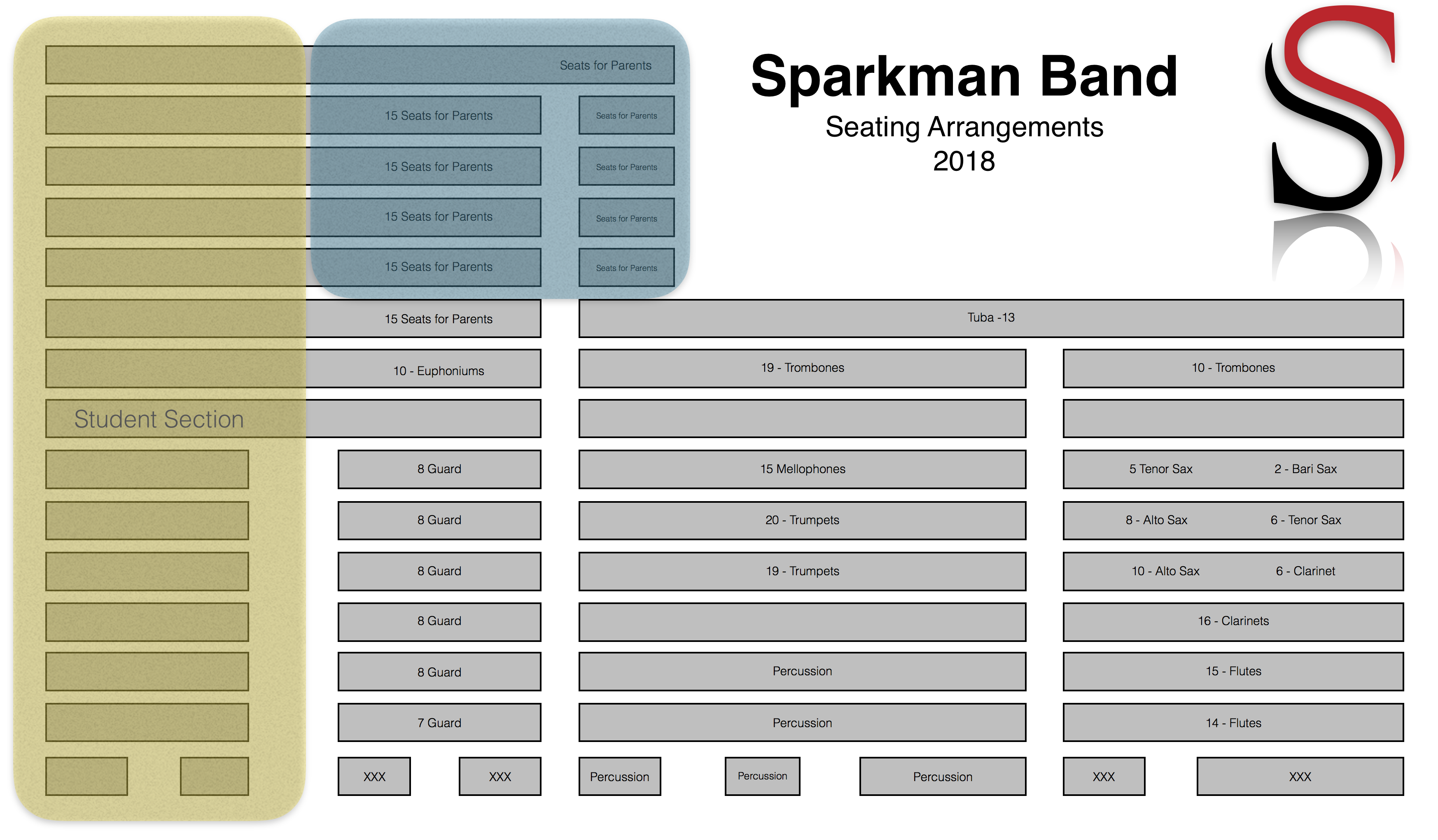 Sparkman Band
Seating Arrangements
2018

Seats for Parents

15 Seats for Parents
Seats for Parents

15 Seats for Parents
Seats for Parents

15 Seats for Parents
Seats for Parents

15 Seats for Parents
Seats for Parents

15 Seats for Parents
Tuba -13

10 - Euphoniums
19 - Trombones
10 - Trombones

Student Section

8 Guard
15 Mellophones
5 Tenor Sax
2 - Bari Sax

8 Guard
20 - Trumpets
8 - Alto Sax
6 - Tenor Sax

8 Guard
19 - Trumpets
10 - Alto Sax
6 - Clarinet

8 Guard
16 - Clarinets

8 Guard
Percussion
15 - Flutes

7 Guard
Percussion
14 - Flutes

XXX
XXX
Percussion
Percussion
Percussion
XXX
XXX